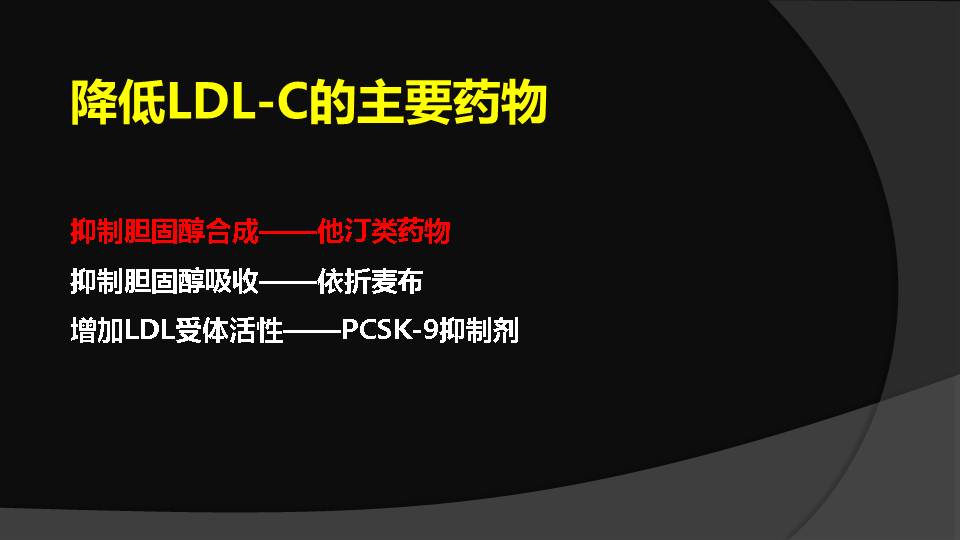 降低LDL-C的主要药物

抑制胆固醇合成——他汀类药物

抑制胆固醇吸收——依折麦布

增加LDL受体活性——PCSK-9抑制剂